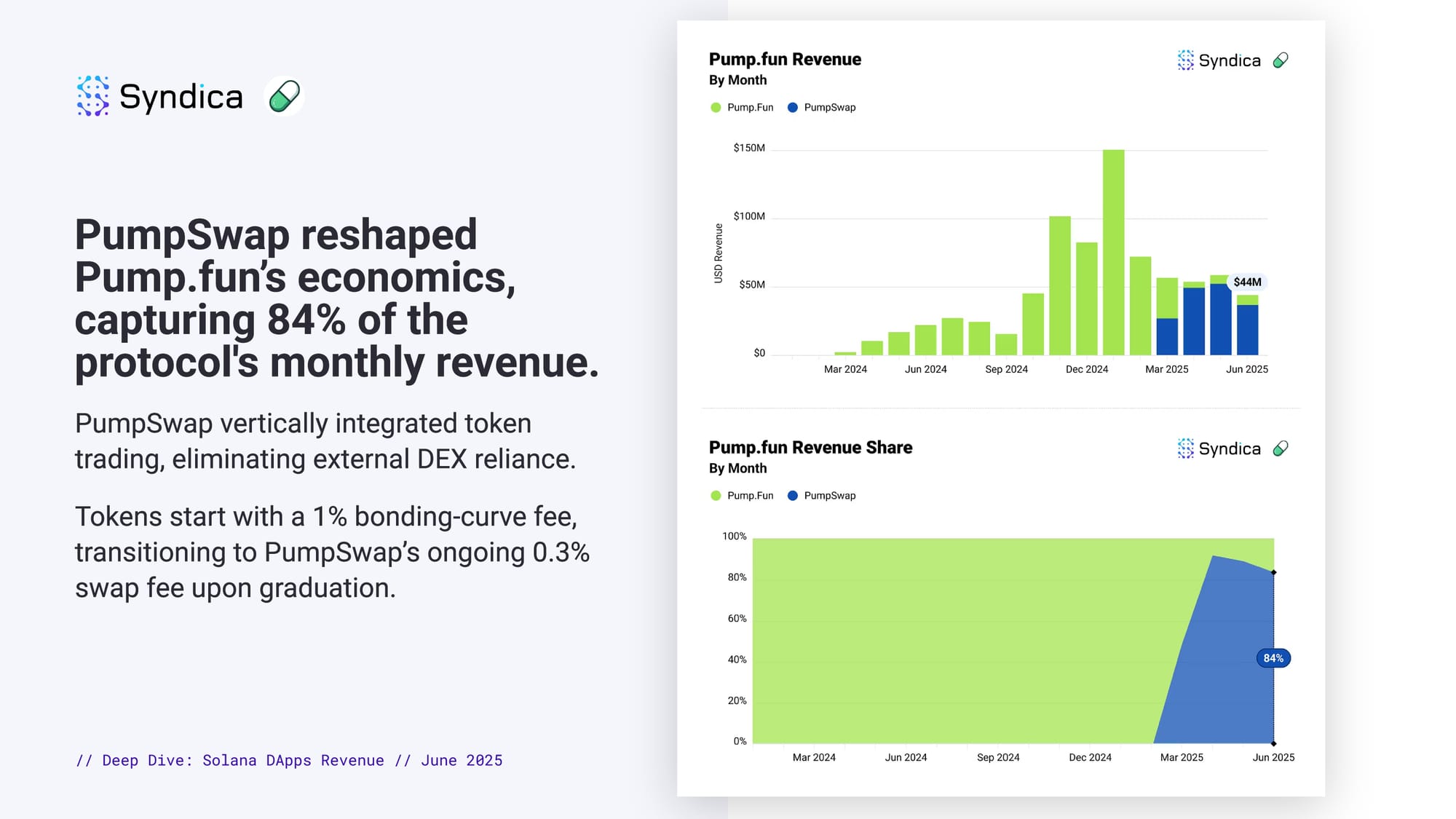 Syndica

PumpSwap reshaped Pump.fun's economics, capturing 84% of the protocol's monthly revenue.

PumpSwap vertically integrated token trading, eliminating external DEX reliance.

Tokens start with a 1% bonding-curve fee, transitioning to PumpSwap's ongoing 0.3% swap fee upon graduation.

// Deep Dive: Solana DApps Revenue // June 2025

Pump.fun Revenue
By Month
Syndica

Pump.Fun PumpSwap

USD Revenue
$150M
$100M
$50M
$0
$44M
Mar 2024 Jun 2024 Sep 2024 Dec 2024 Mar 2025 Jun 2025

Pump.fun Revenue Share
By Month
Syndica

Pump.Fun PumpSwap

100%
80%
60%
40%
20%
0%
84%
Mar 2024 Jun 2024 Sep 2024 Dec 2024 Mar 2025 Jun 2025